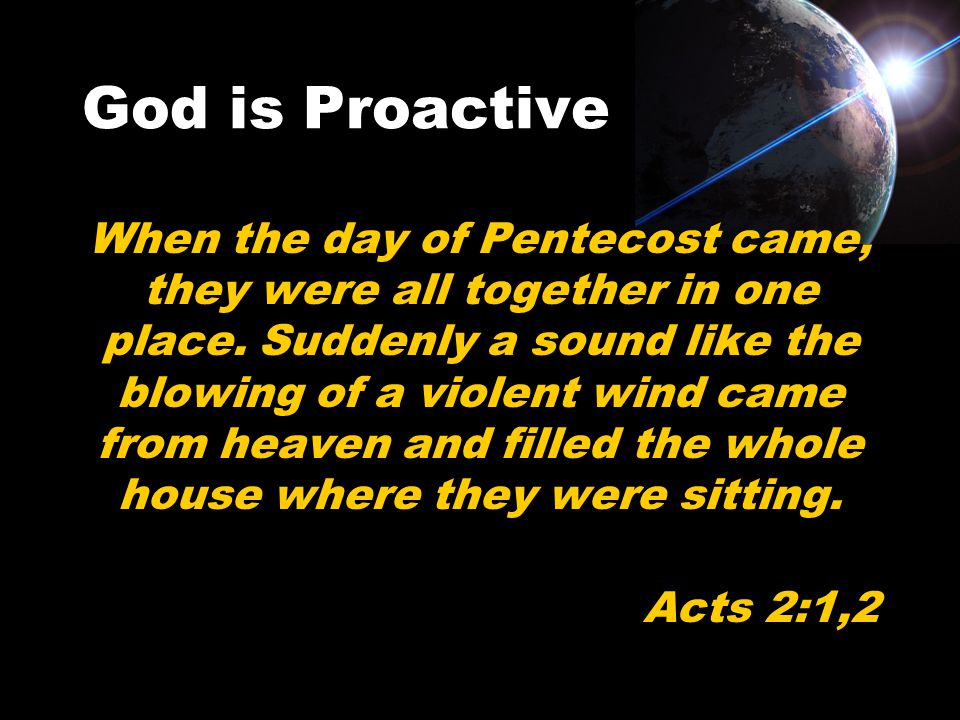 God is Proactive

When the day of Pentecost came, they were all together in one place. Suddenly a sound like the blowing of a violent wind came from heaven and filled the whole house where they were sitting.

Acts 2:1,2